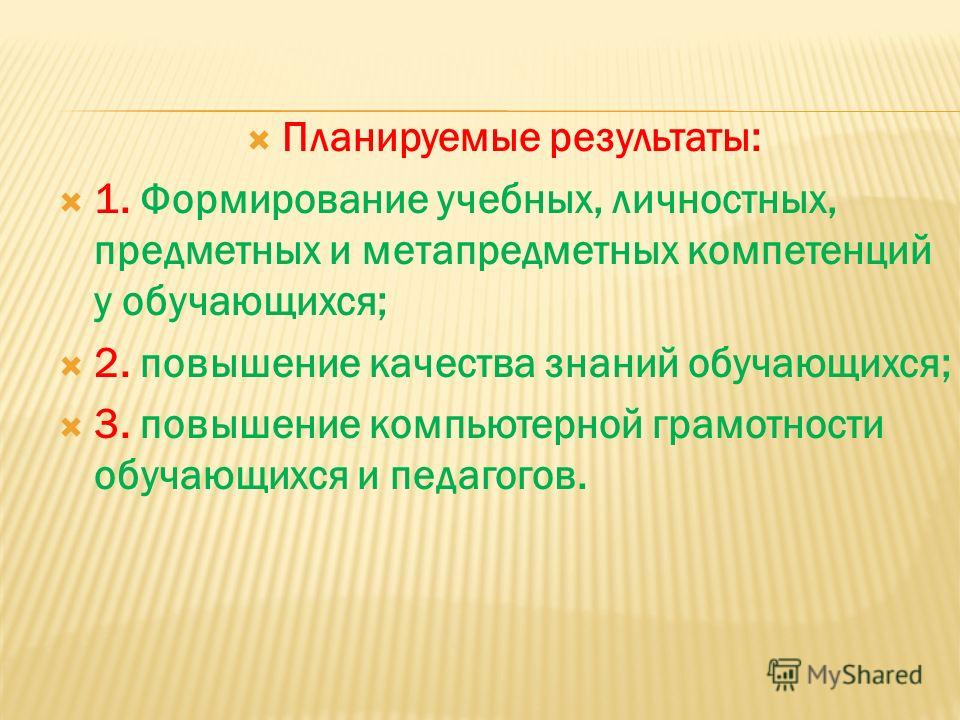 Планируемые результаты:

1. Формирование учебных, личностных, предметных и метапредметных компетенций у обучающихся;

2. повышение качества знаний обучающихся;

3. повышение компьютерной грамотности обучающихся и педагогов.

MyShared